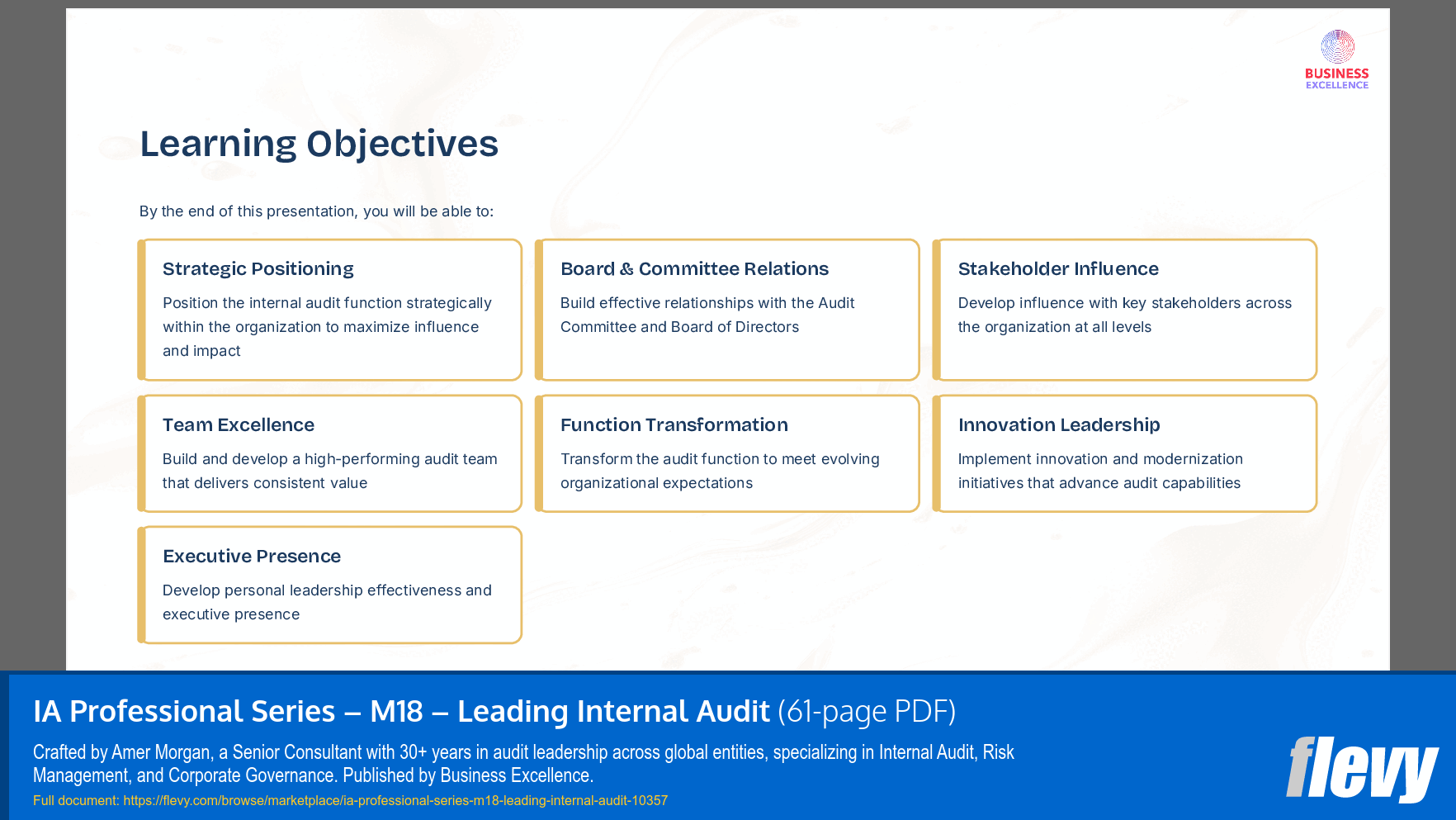 BUSINESS EXCELLENCE

Learning Objectives

By the end of this presentation, you will be able to:

Strategic Positioning

Position the internal audit function strategically within the organization to maximize influence and impact

Board & Committee Relations

Build effective relationships with the Audit Committee and Board of Directors

Stakeholder Influence

Develop influence with key stakeholders across the organization at all levels

Team Excellence

Build and develop a high-performing audit team that delivers consistent value

Function Transformation

Transform the audit function to meet evolving organizational expectations

Innovation Leadership

Implement innovation and modernization initiatives that advance audit capabilities

Executive Presence

Develop personal leadership effectiveness and executive presence

IA Professional Series – M18 – Leading Internal Audit (61-page PDF)

Crafted by Amer Morgan, a Senior Consultant with 30+ years in audit leadership across global entities, specializing in Internal Audit, Risk Management, and Corporate Governance. Published by Business Excellence.

Full document: https://flevy.com/browse/marketplace/ia-professional-series-m18-leading-internal-audit-10357

flevy